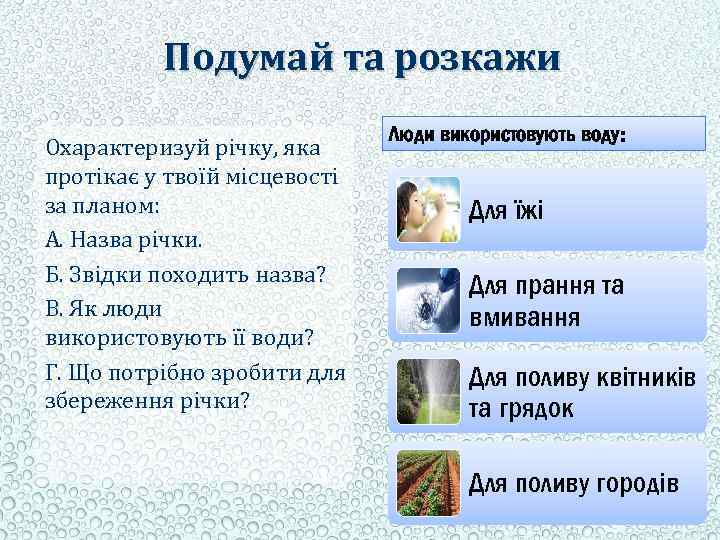 Подумай та розкажи

Охарактеризуй річку, яка протікає у твоїй місцевості за планом:

А. Назва річки.

Б. Звідки походить назва?

В. Як люди використовують її води?

Г. Що потрібно зробити для збереження річки?

Люди використовують воду:

Для їжі

Для прання та вмивання

Для поливу квітників та грядок

Для поливу городів